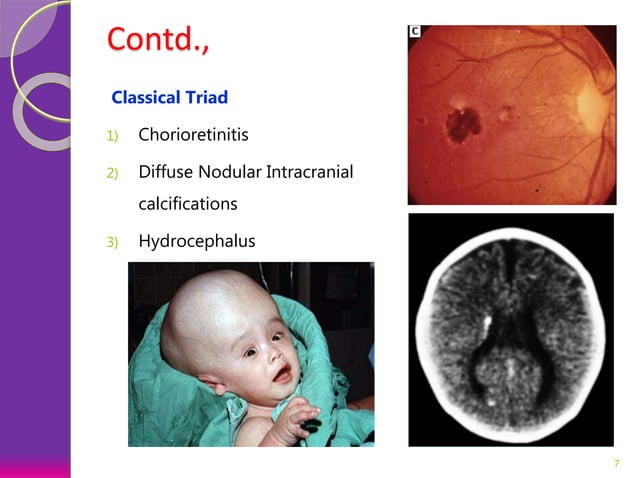 Contd.,

Classical Triad

1) Chorioretinitis

2) Diffuse Nodular Intracranial calcifications

3) Hydrocephalus

C

7